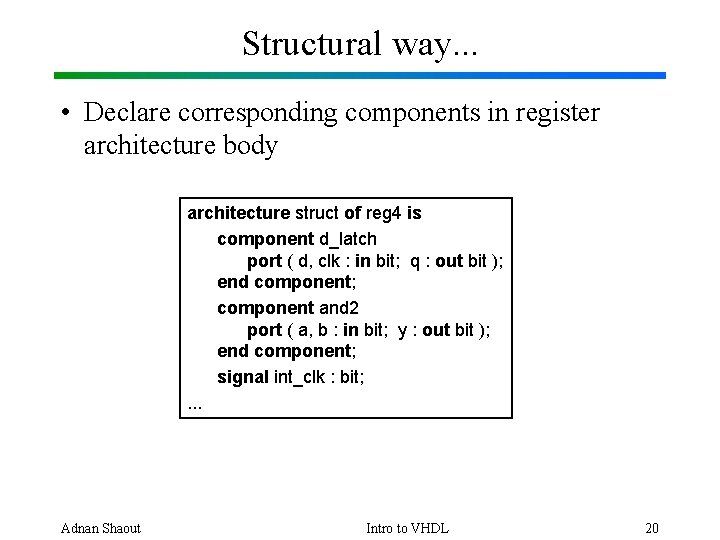 Structural way...

• Declare corresponding components in register architecture body

architecture struct of reg4 is
component d_latch
port ( d, clk : in bit; q : out bit );
end component;
component and2
port ( a, b : in bit; y : out bit );
end component;
signal int_clk : bit;
...

Adnan Shaout Intro to VHDL 20